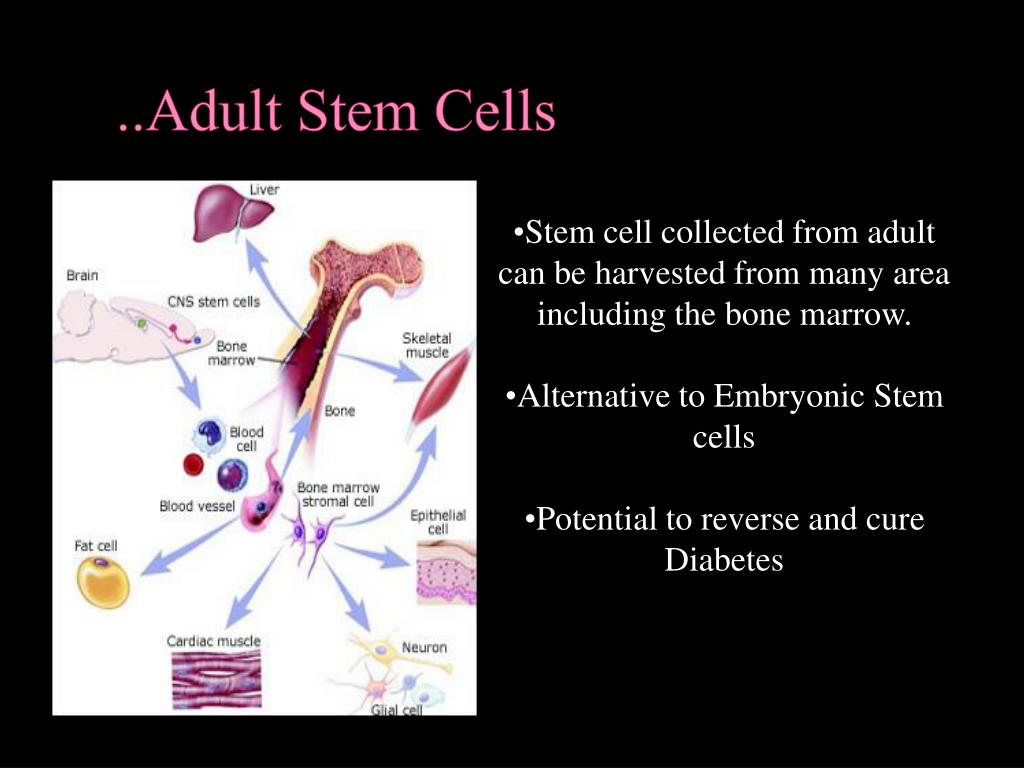 ..Adult Stem Cells

Liver
Brain
CNS stem cells
Bone marrow
Skeletal muscle
Bone
Blood cell
Blood vessel
Bone marrow stromal cell
Epithelial cell
Fat cell
Cardiac muscle
Neuron
Glial cell

•Stem cell collected from adult can be harvested from many area including the bone marrow.

•Alternative to Embryonic Stem cells

•Potential to reverse and cure Diabetes